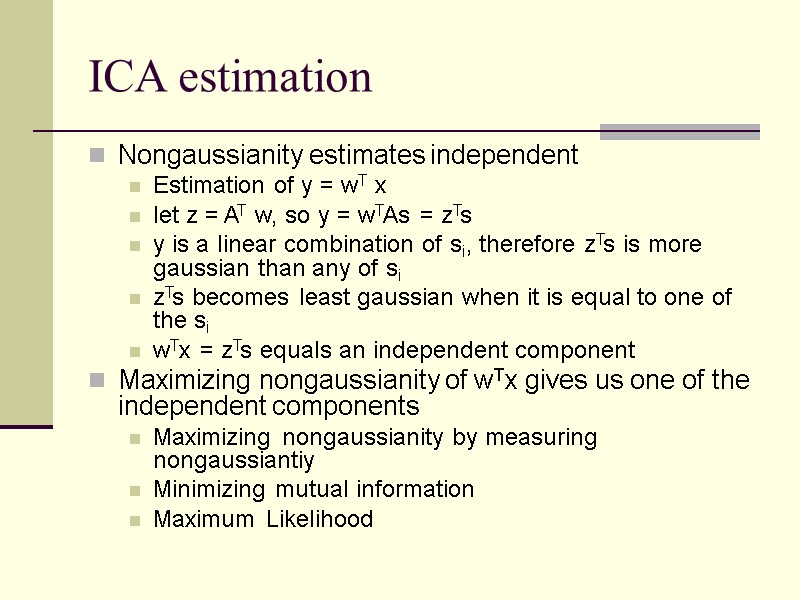 ICA estimation

Nongaussianity estimates independent

Estimation of $y = w^T x$

let $z = A^T w$, so $y = w^T As = z^T s$

y is a linear combination of $s_i$, therefore $z^T s$ is more gaussian than any of $s_i$

$z^T s$ becomes least gaussian when it is equal to one of the $s_i$

$w^T x = z^T s$ equals an independent component

Maximizing nongaussianity of $w^T x$ gives us one of the independent components

Maximizing nongaussianity by measuring nongaussiantiy

Minimizing mutual information

Maximum Likelihood